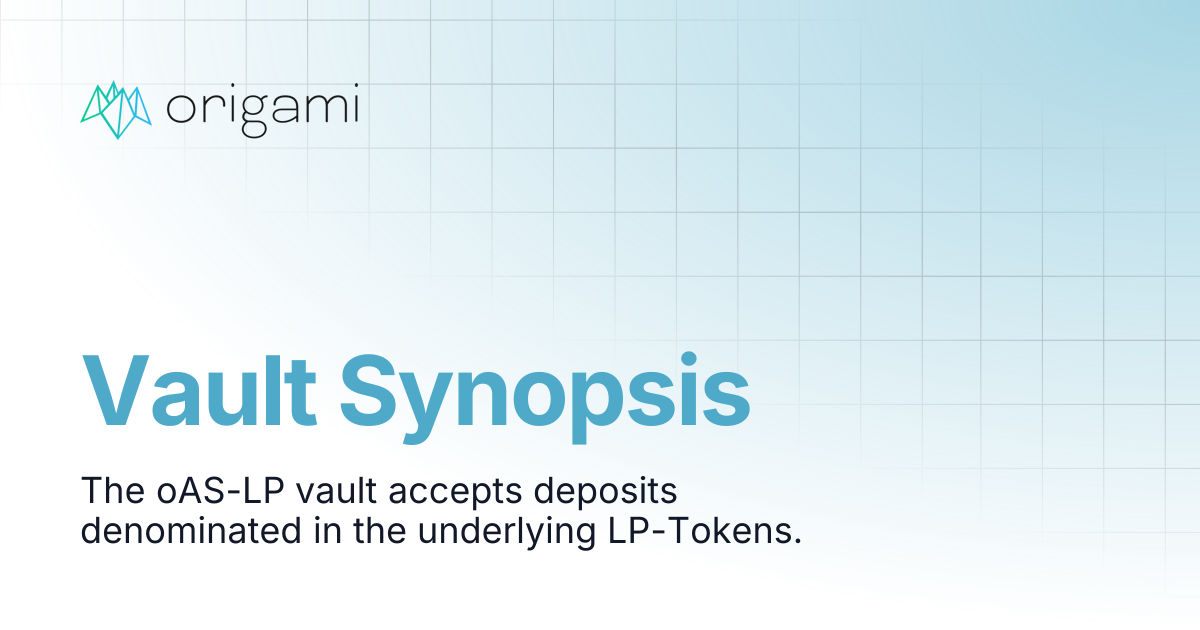 origami

Vault Synopsis

The oAS-LP vault accepts deposits denominated in the underlying LP-Tokens.